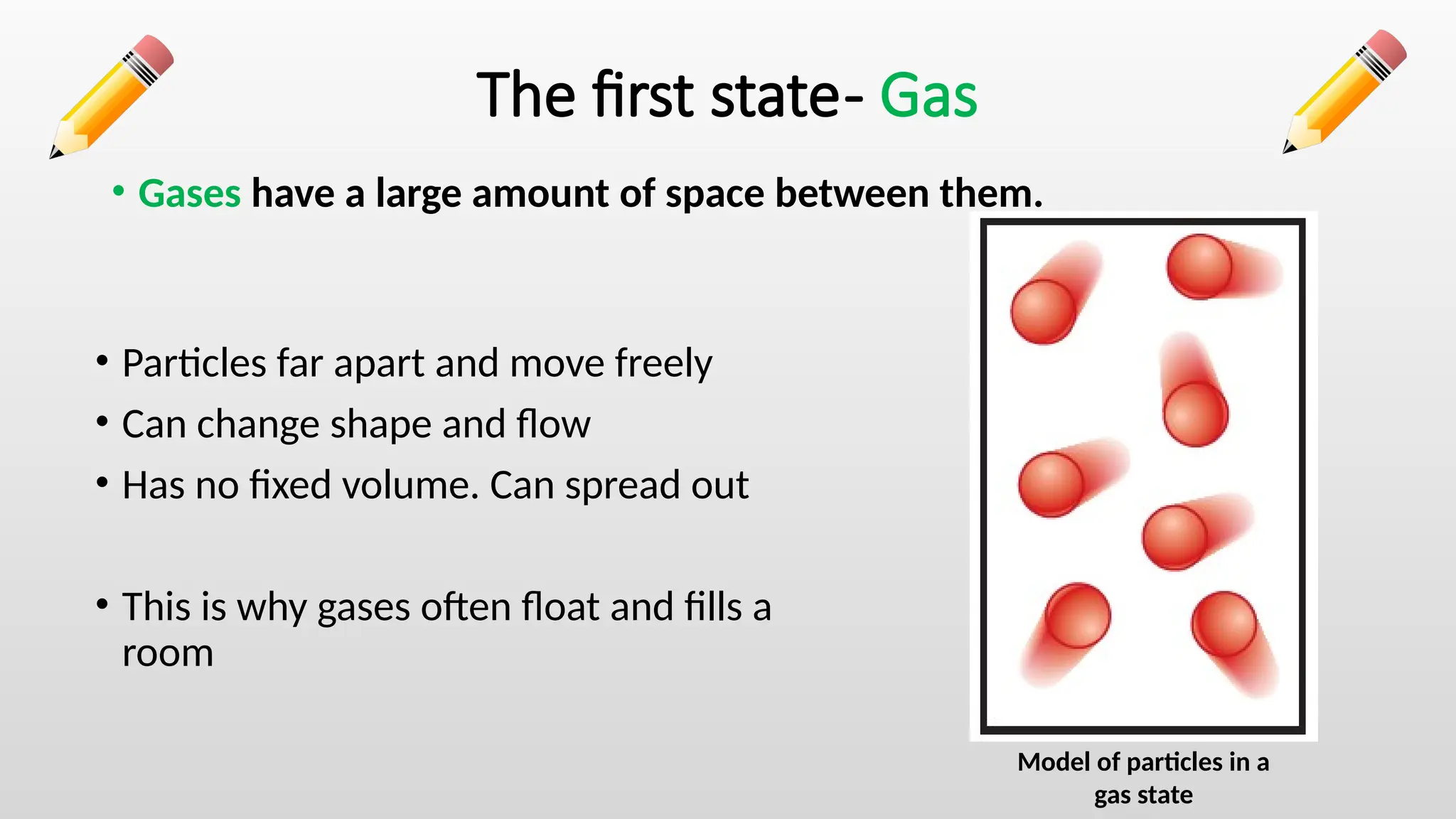 The first state- Gas

• Gases have a large amount of space between them.

• Particles far apart and move freely
• Can change shape and flow
• Has no fixed volume. Can spread out

• This is why gases often float and fills a room

Model of particles in a gas state